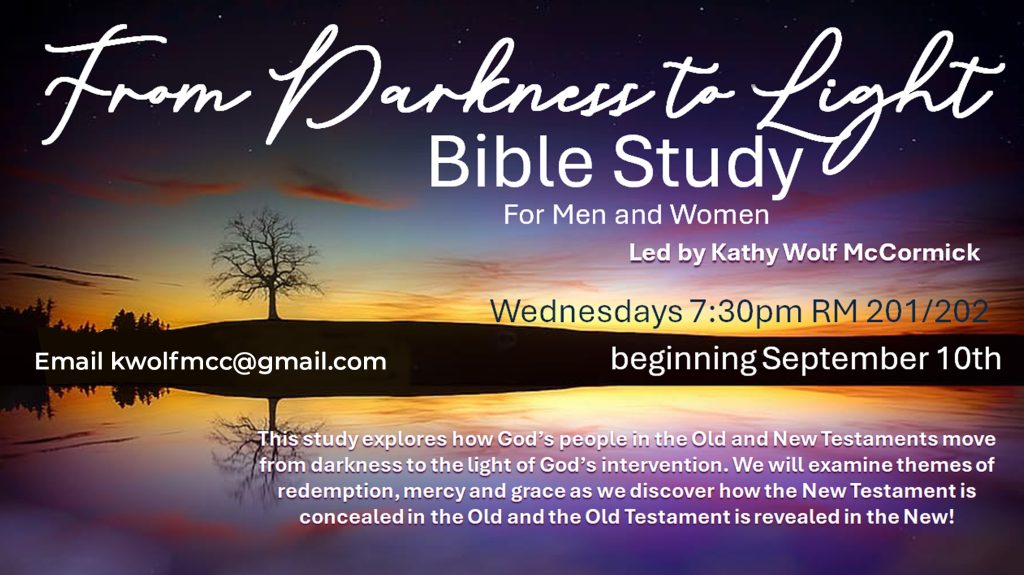 From Darkness to Light
Bible Study
For Men and Women
Led by Kathy Wolf McCormick
Wednesdays 7:30pm RM 201/202
Email kwolfmcc@gmail.com
beginning September 10th

This study explores how God's people in the Old and New Testaments move from darkness to the light of God's intervention. We will examine themes of redemption, mercy and grace as we discover how the New Testament is concealed in the Old and the Old Testament is revealed in the New!